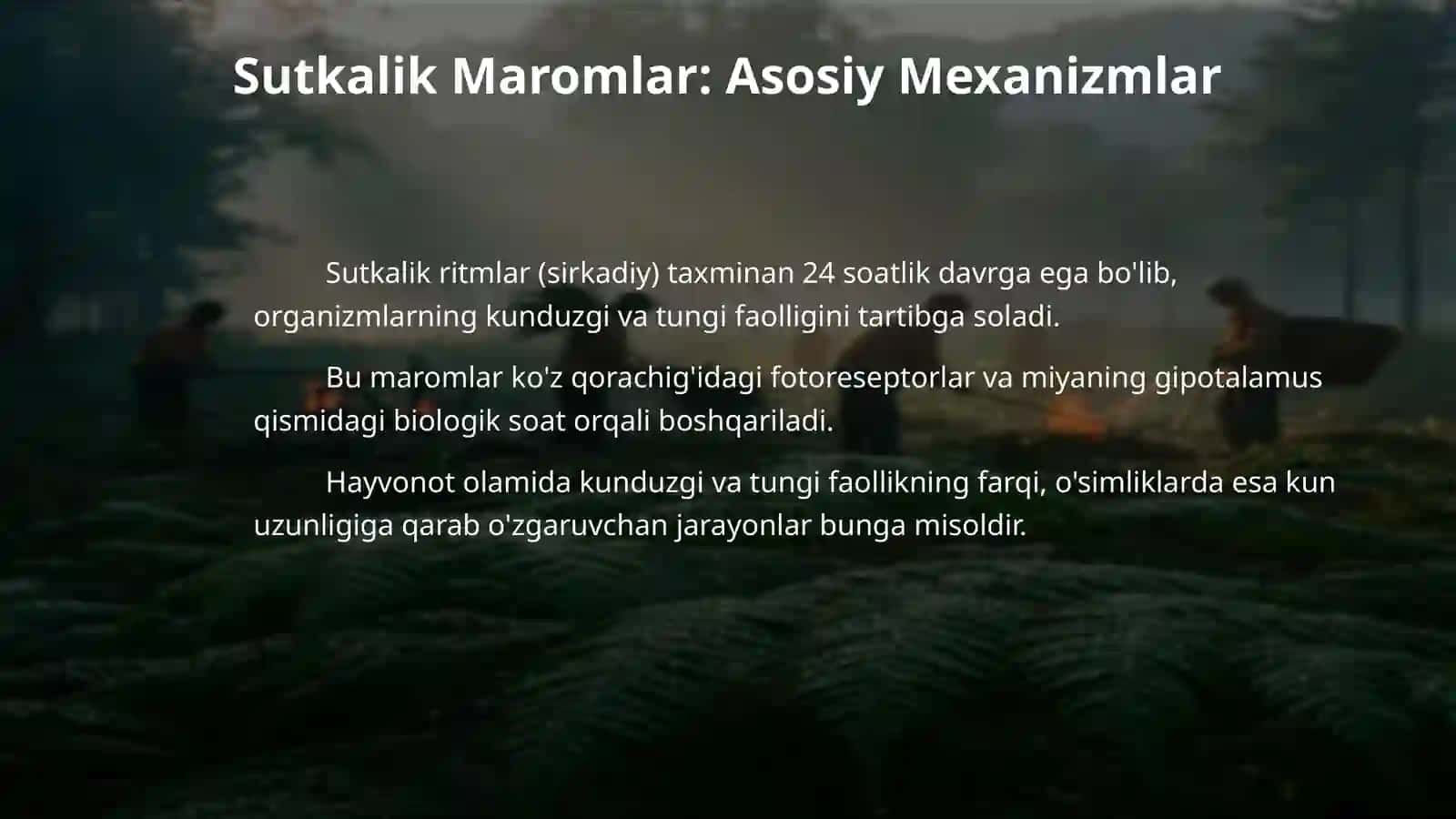 Sutkalik Maromlar: Asosiy Mexanizmlar

Sutkalik ritmlar (sirkadiy) taxminan 24 soatlik davrga ega bo'lib, organizmlarning kunduzgi va tungi faolligini tartibga soladi.

Bu maromlar ko'z qorachig'idagi fotoreseptorlar va miyaning gipotalamus qismidagi biologik soat orqali boshqariladi.

Hayvonot olamida kunduzgi va tungi faollikning farqi, o'simliklarda esa kun uzunligiga qarab o'zgaruvchan jarayonlar bunga misoldir.